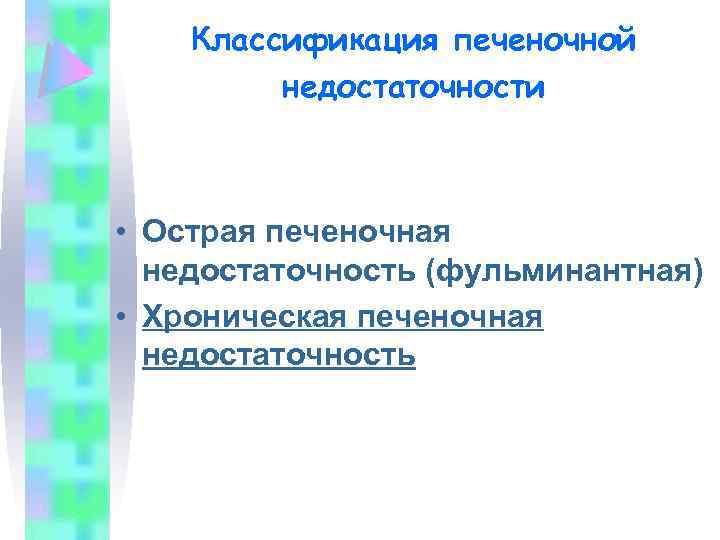 Классификация печеночной недостаточности

• Острая печеночная недостаточность (фульминантная)
• Хроническая печеночная недостаточность